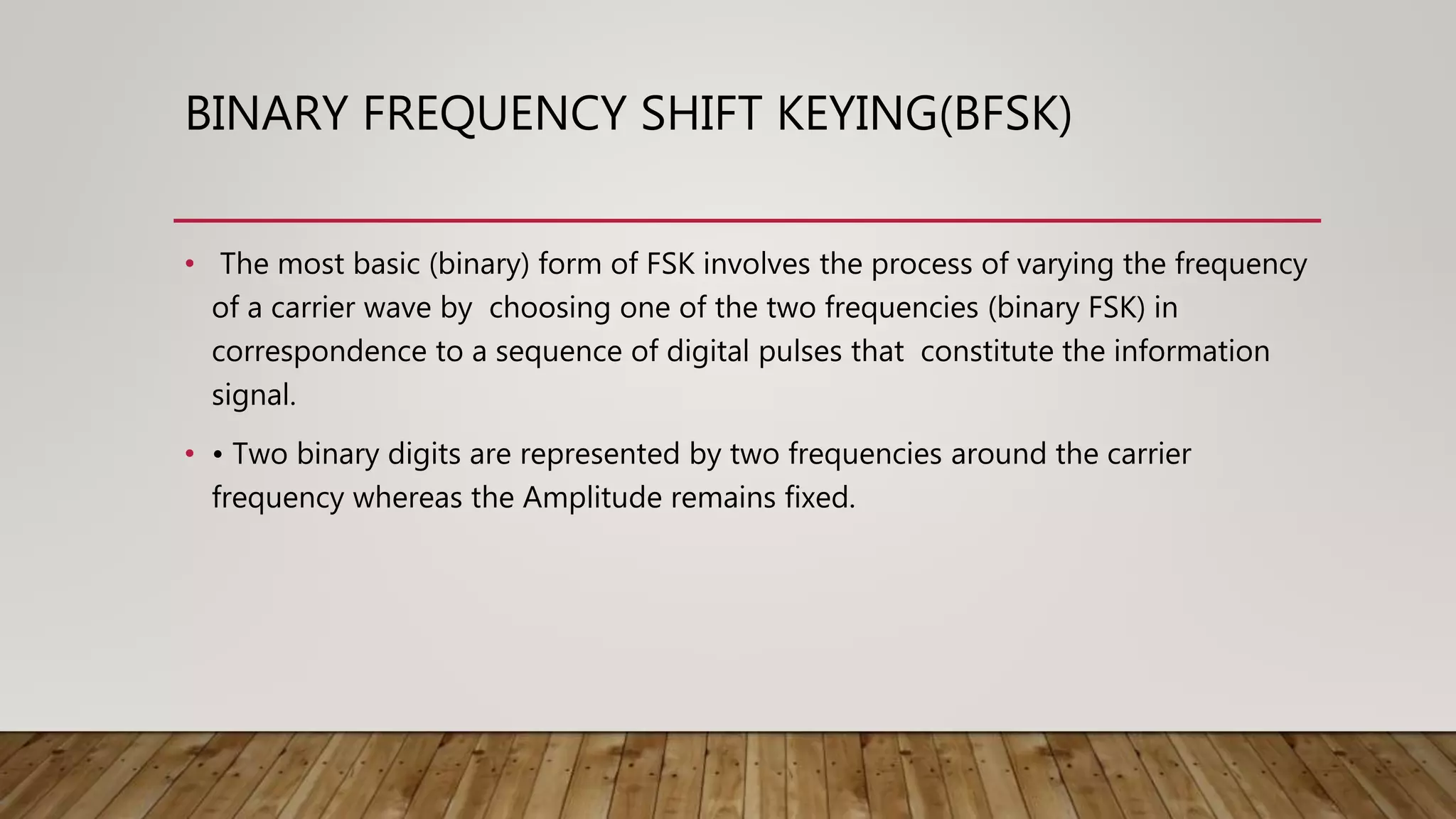 BINARY FREQUENCY SHIFT KEYING(BFSK)

• The most basic (binary) form of FSK involves the process of varying the frequency of a carrier wave by choosing one of the two frequencies (binary FSK) in correspondence to a sequence of digital pulses that constitute the information signal.

• • Two binary digits are represented by two frequencies around the carrier frequency whereas the Amplitude remains fixed.